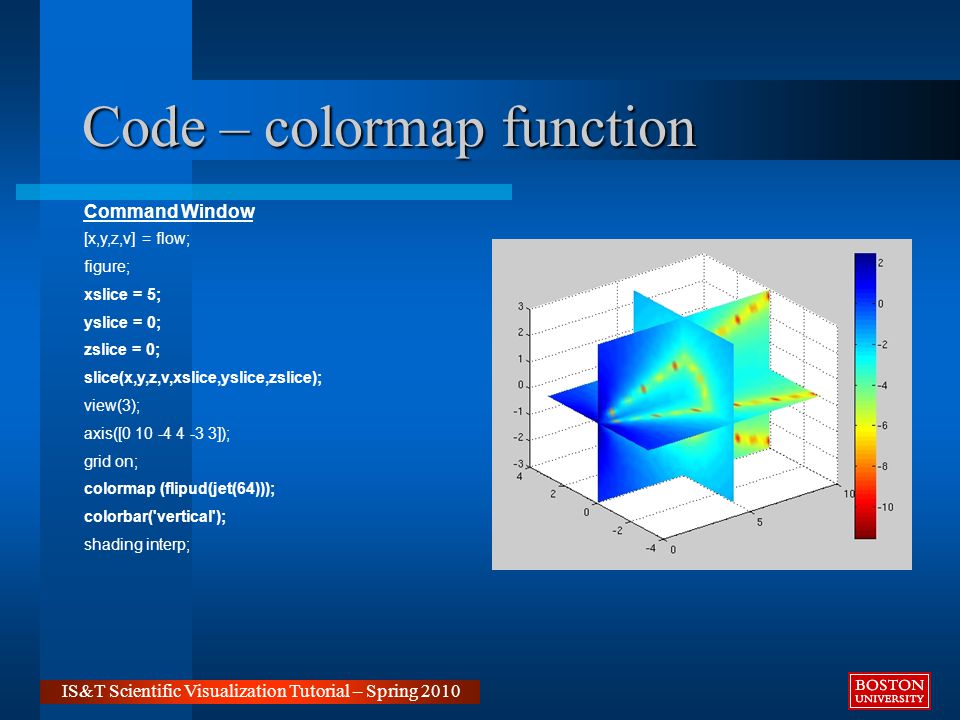 Code – colormap function

Command Window

[x,y,z,v] = flow;

figure;

xslice = 5;

yslice = 0;

zslice = 0;

slice(x,y,z,v,xslice,yslice,zslice);

view(3);

axis([0 10 -4 4 -3 3]);

grid on;

colormap (flipud(jet(64)));

colorbar('vertical');

shading interp;

3
2
1
0
-1
-2
-3
4
2
0
-2
-4
0
5
10

2
0
-2
-4
-6
-8
-10

IS&T Scientific Visualization Tutorial – Spring 2010

BOSTON UNIVERSITY